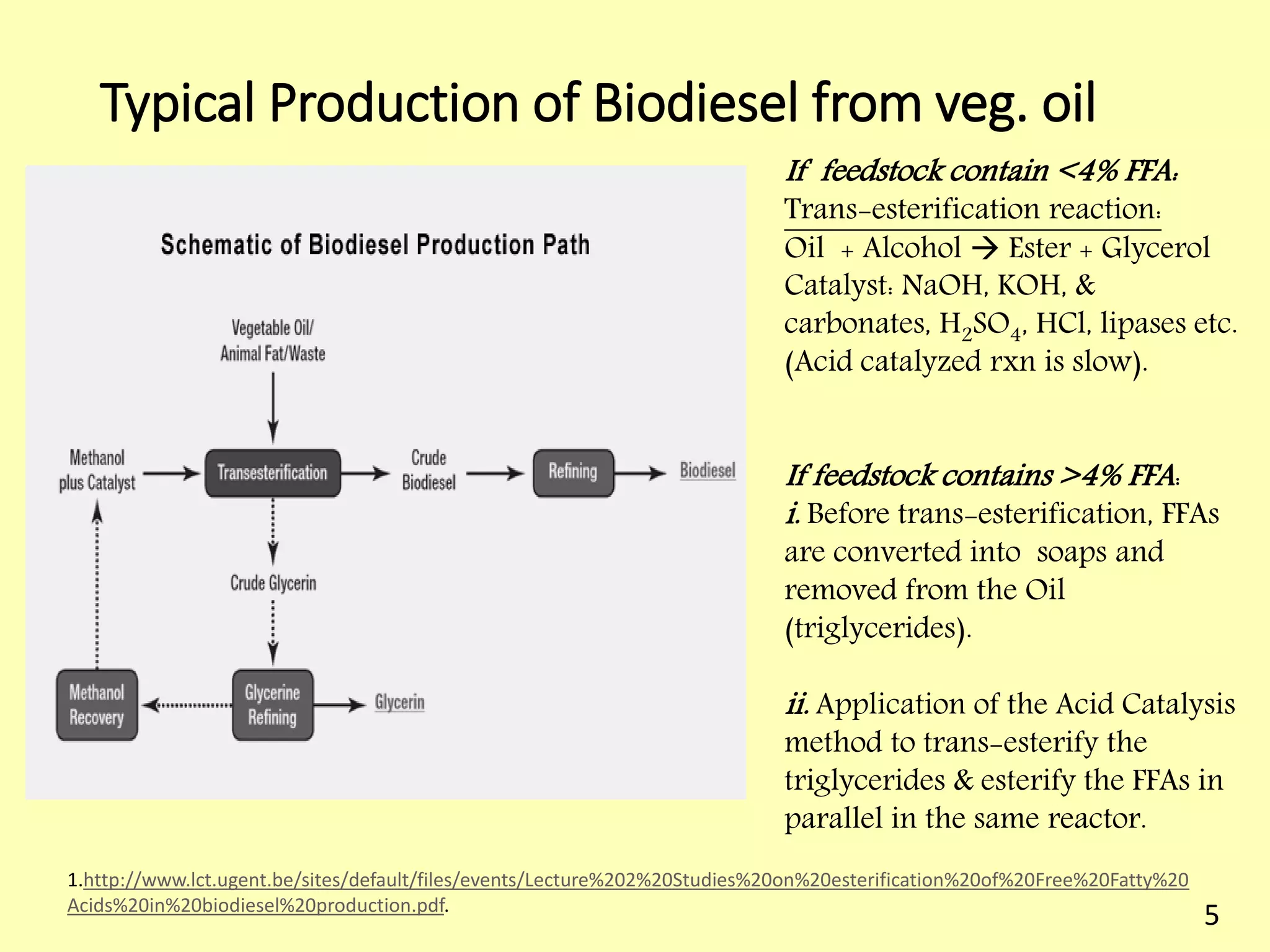 Typical Production of Biodiesel from veg. oil

Schematic of Biodiesel Production Path

Vegetable Oil/ Animal Fat/Waste

Methanol plus Catalyst

Transesterification

Crude Biodiesel

Refining

Biodiesel

Crude Glycerin

Methanol Recovery

Glycerine Refining

Glycerin

If feedstock contain <4% FFA:
Trans-esterification reaction:
Oil + Alcohol → Ester + Glycerol
Catalyst: NaOH, KOH, & carbonates, $H_2SO_4$, HCl, lipases etc. (Acid catalyzed rxn is slow).

If feedstock contains >4% FFA:
i. Before trans-esterification, FFAs are converted into soaps and removed from the Oil (triglycerides).

ii. Application of the Acid Catalysis method to trans-esterify the triglycerides & esterify the FFAs in parallel in the same reactor.

1.http://www.lct.ugent.be/sites/default/files/events/Lecture%202%20Studies%20on%20esterification%20of%20Free%20Fatty%20Acids%20in%20biodiesel%20production.pdf.

5